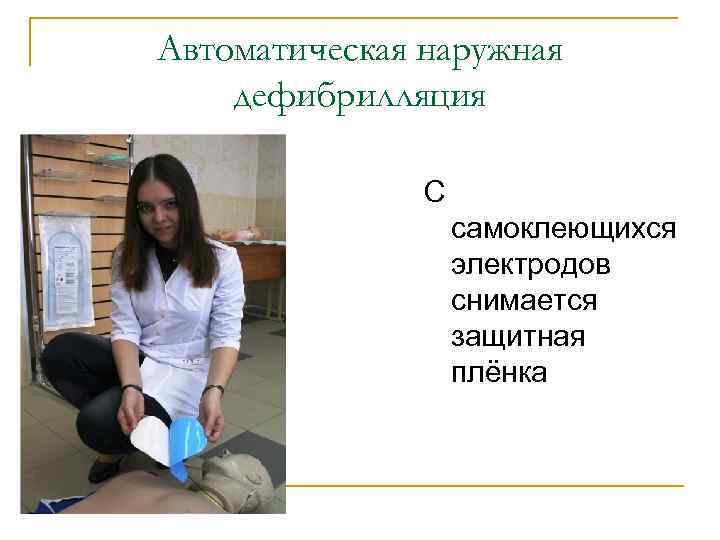 Автоматическая наружная дефибрилляция

С самоклеющихся электродов снимается защитная плёнка